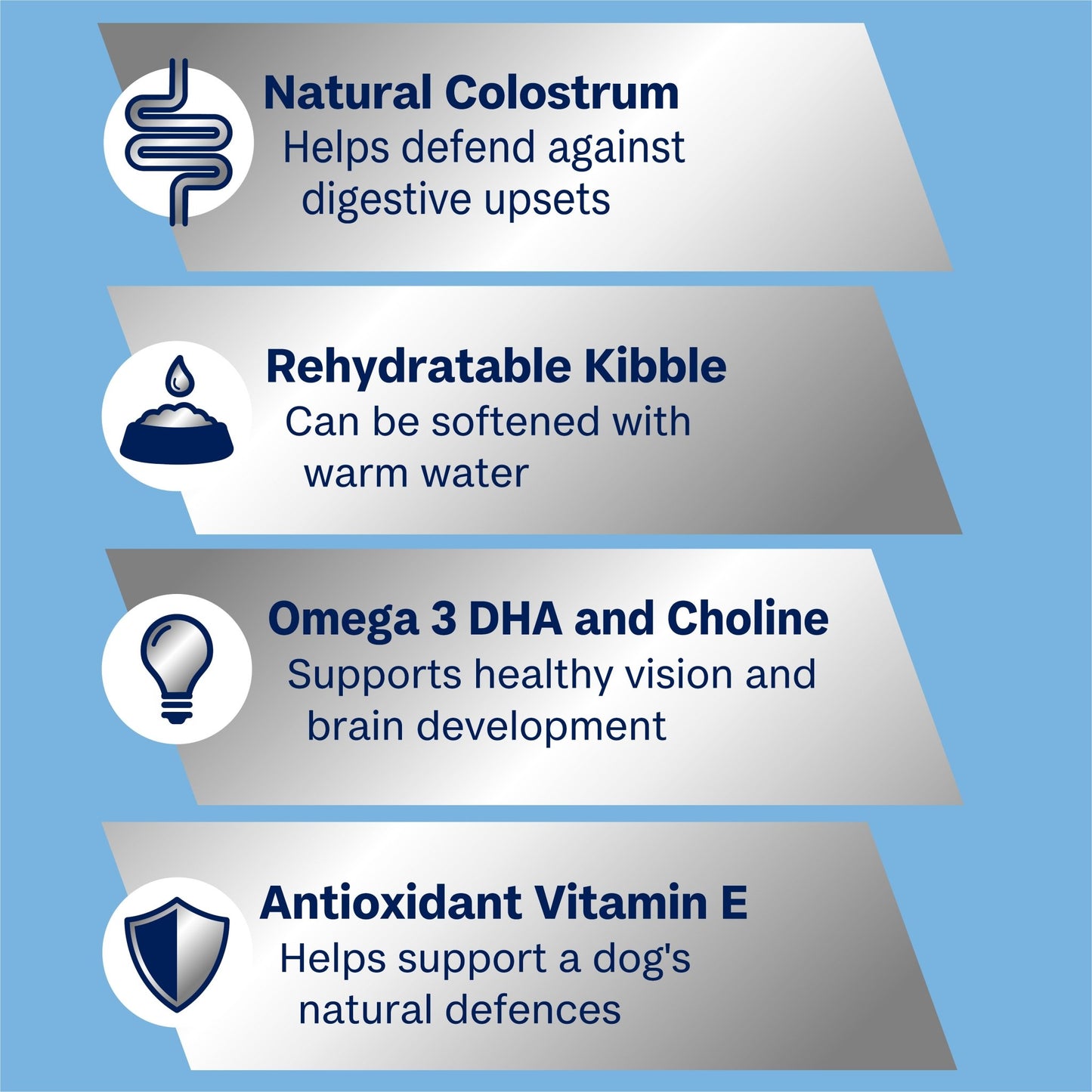 Natural Colostrum
Helps defend against digestive upsets

Rehydratable Kibble
Can be softened with warm water

Omega 3 DHA and Choline
Supports healthy vision and brain development

Antioxidant Vitamin E
Helps support a dog's natural defences